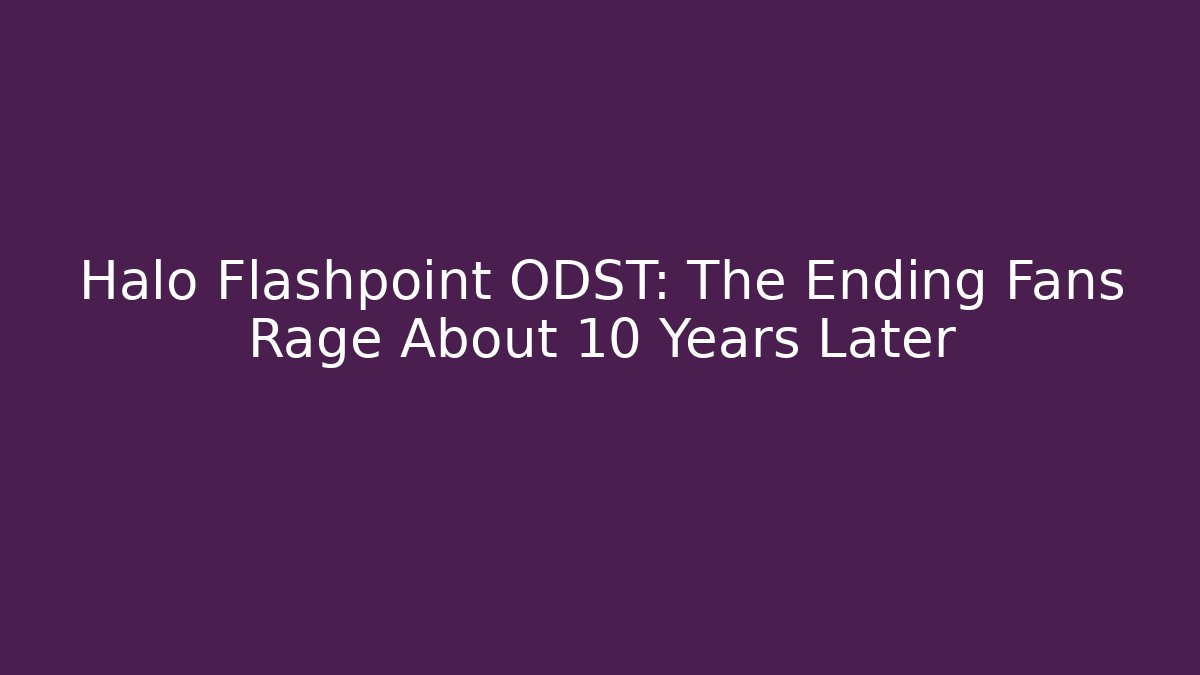 Halo Flashpoint ODST: The Ending Fans Rage About 10 Years Later